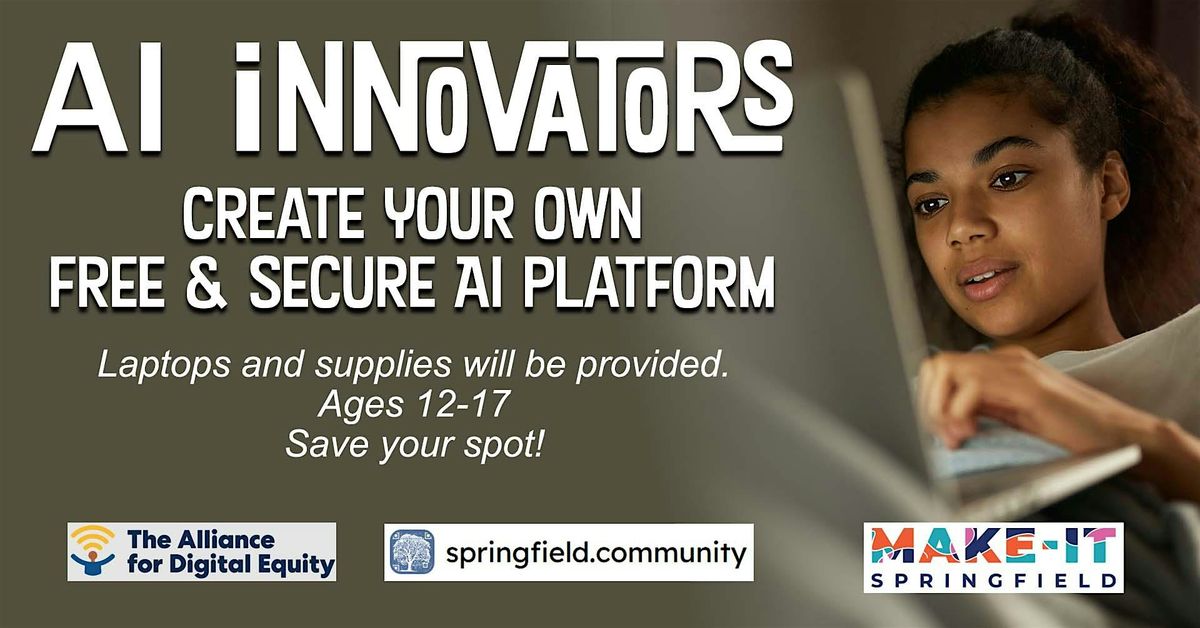 AI iNNoVAToRS

CREATE YOUR OWN
FREE & SECURE AI PLATFORM

Laptops and supplies will be provided.
Ages 12-17
Save your spot!

The Alliance for Digital Equity

springfield.community

MAKE-IT SPRINGFIELD